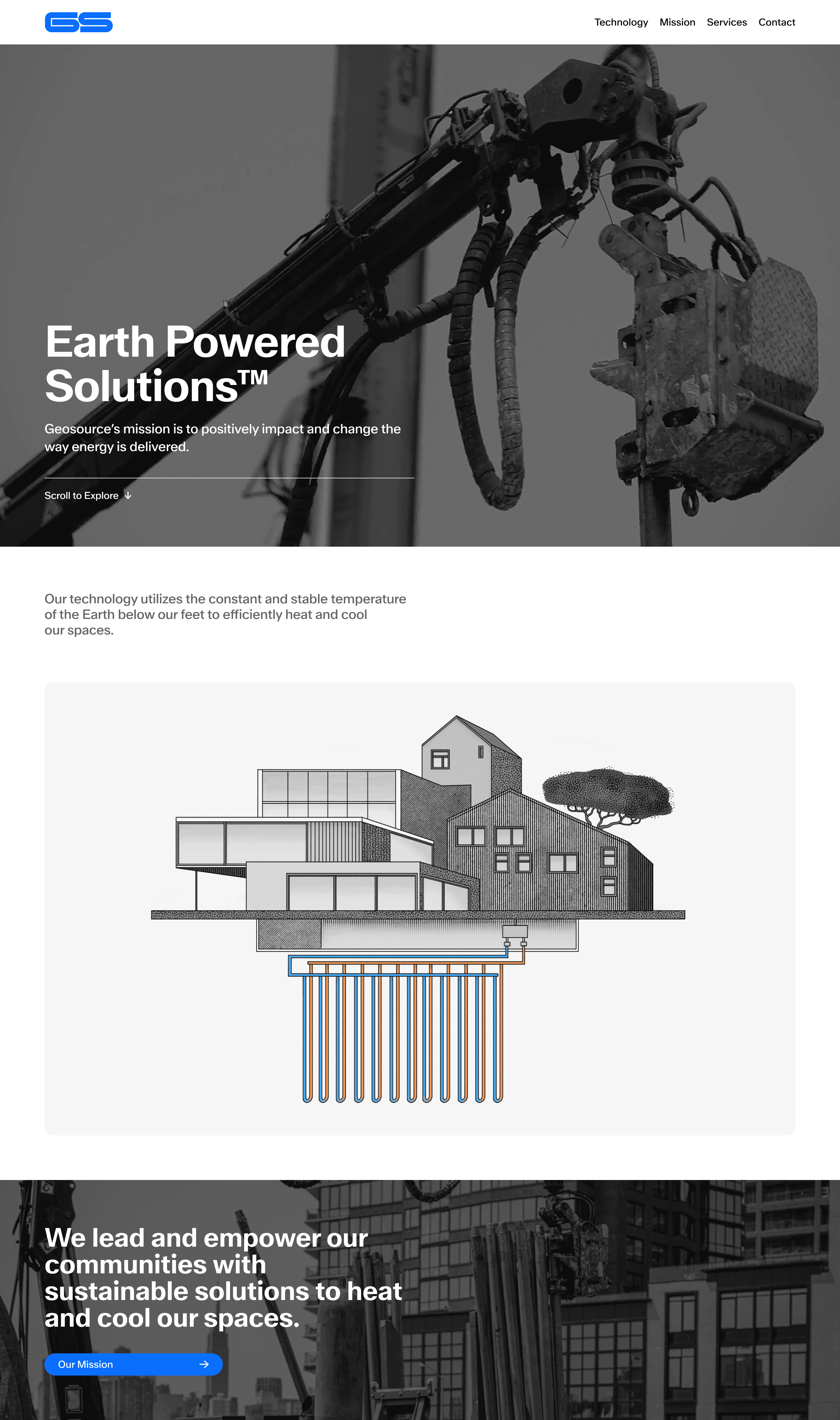 GS

Technology Mission Services Contact

Earth Powered Solutions™

Geosource's mission is to positively impact and change the way energy is delivered.

Scroll to Explore ↓

Our technology utilizes the constant and stable temperature of the Earth below our feet to efficiently heat and cool our spaces.

We lead and empower our communities with sustainable solutions to heat and cool our spaces.

Our Mission →